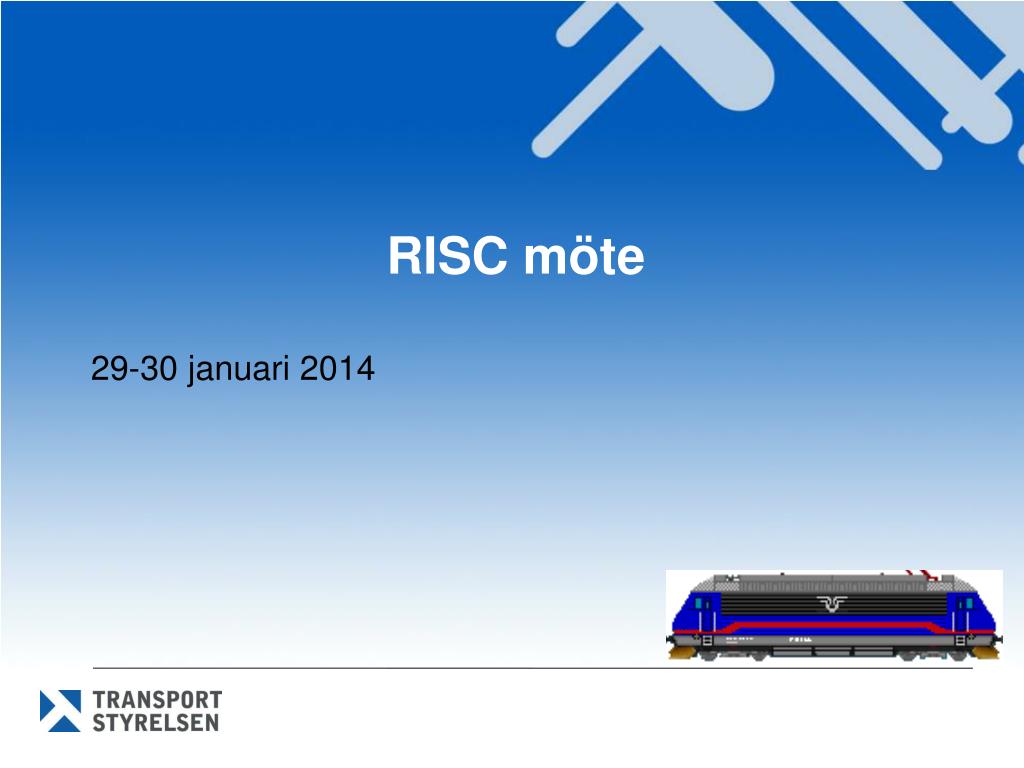 RISC möte

29-30 januari 2014

TRANSPORT
STYRELSEN